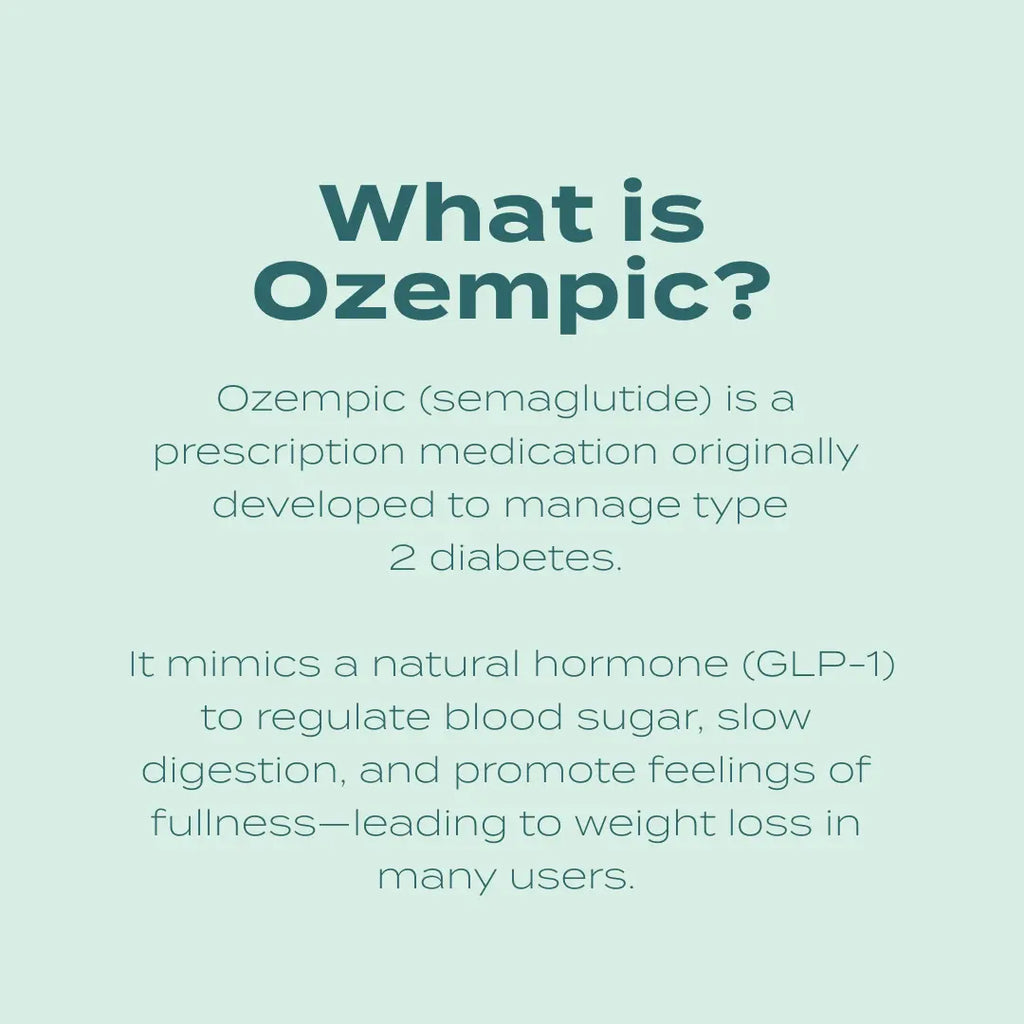 What is Ozempic?

Ozempic (semaglutide) is a prescription medication originally developed to manage type 2 diabetes.

It mimics a natural hormone (GLP-1) to regulate blood sugar, slow digestion, and promote feelings of fullness—leading to weight loss in many users.